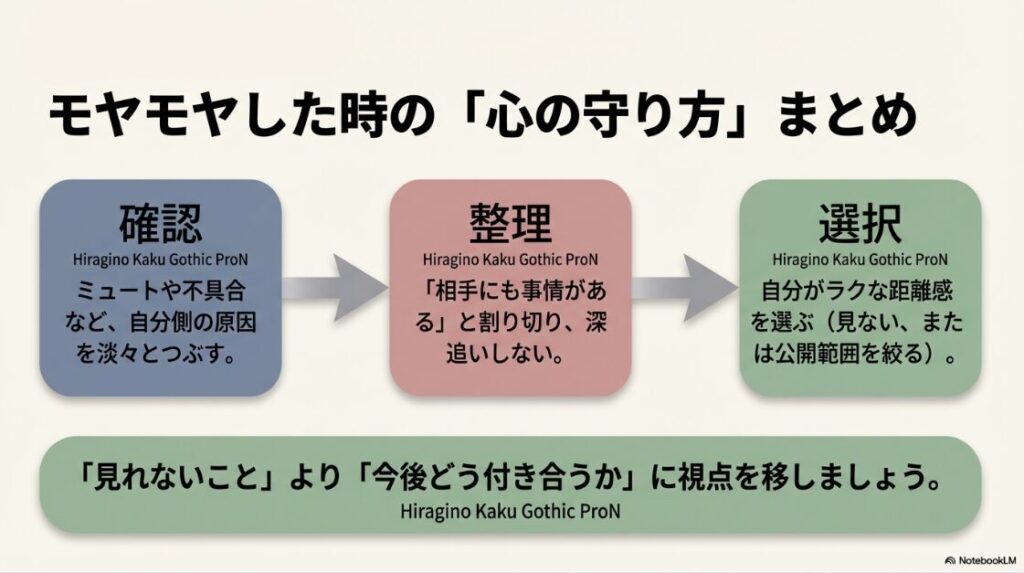 モヤモヤした時の「心の守り方」まとめ

確認
Hiragino Kaku Gothic ProN
ミュートや不具合など、自分側の原因を淡々とつぶす。

整理
Hiragino Kaku Gothic ProN
「相手にも事情がある」と割り切り、深追いしない。

選択
Hiragino Kaku Gothic ProN
自分がラクな距離感を選ぶ（見ない、または公開範囲を絞る）。

「見れないこと」より「今後どう付き合うか」に視点を移しましょう。
Hiragino Kaku Gothic ProN

NotebookLM